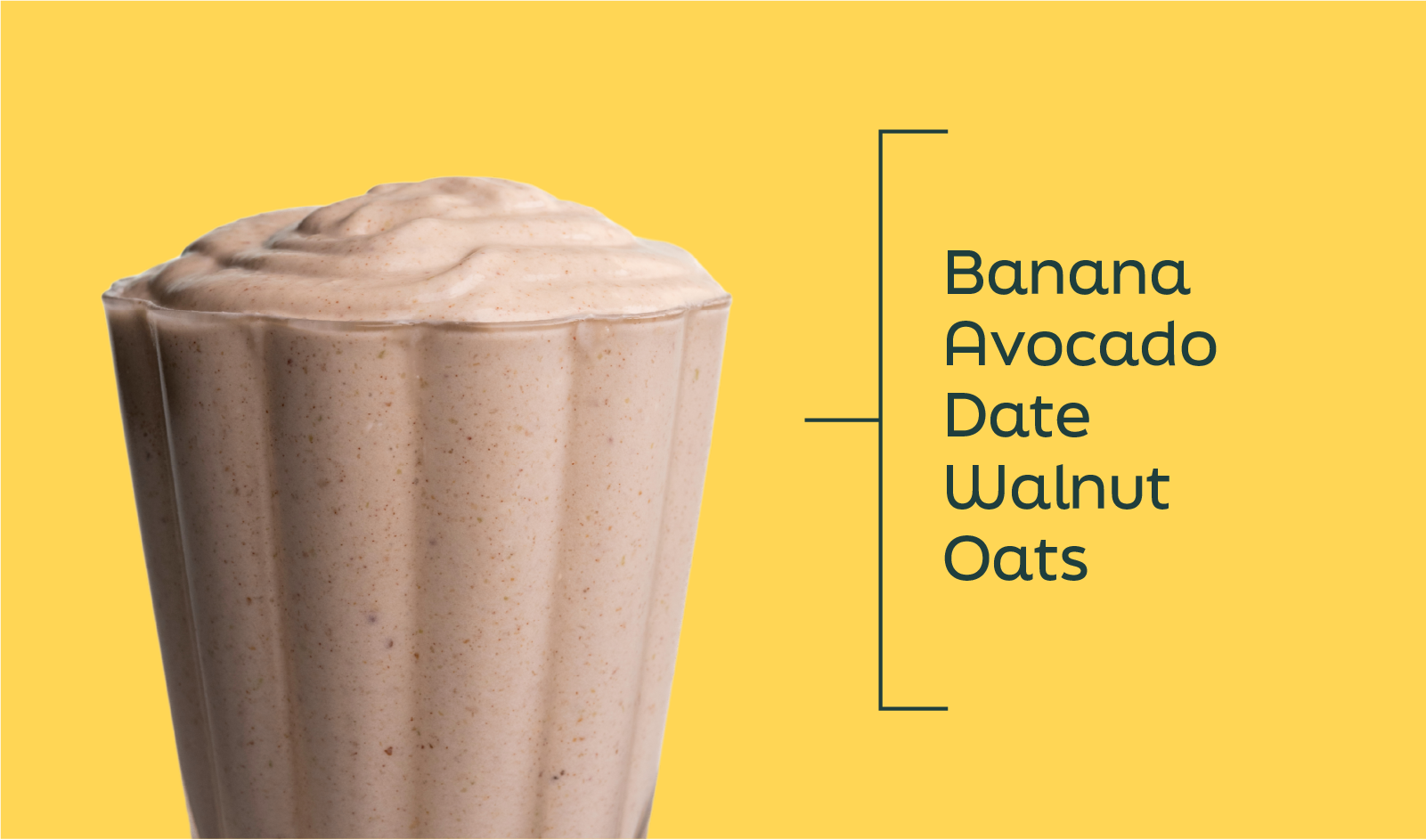 Banana
Avocado
Date
Walnut
Oats